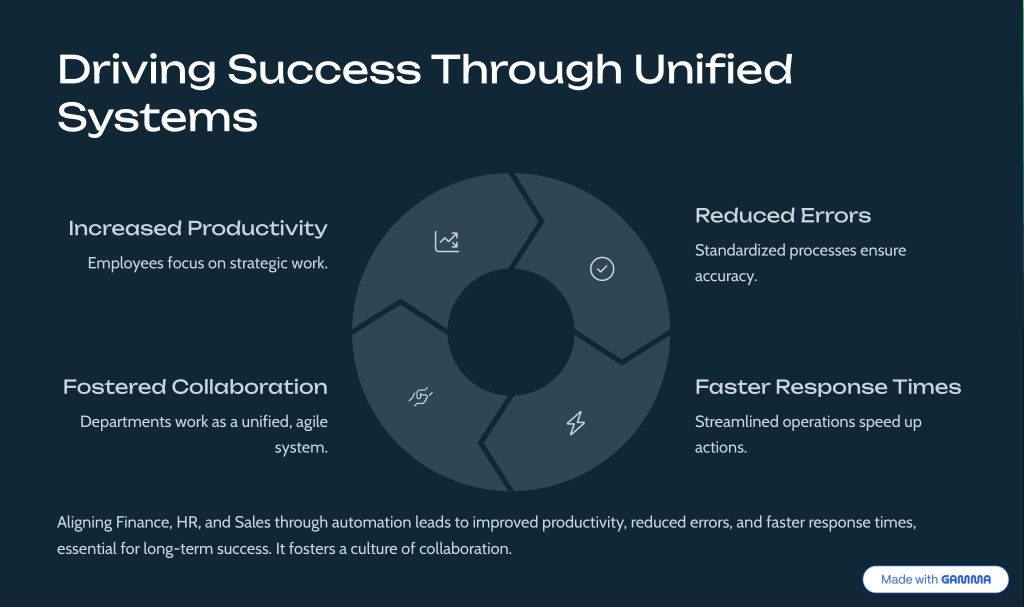 Driving Success Through Unified Systems

Increased Productivity

Employees focus on strategic work.

Reduced Errors

Standardized processes ensure accuracy.

Fostered Collaboration

Departments work as a unified, agile system.

Faster Response Times

Streamlined operations speed up actions.

Aligning Finance, HR, and Sales through automation leads to improved productivity, reduced errors, and faster response times, essential for long-term success. It fosters a culture of collaboration.

Made with GAMMA